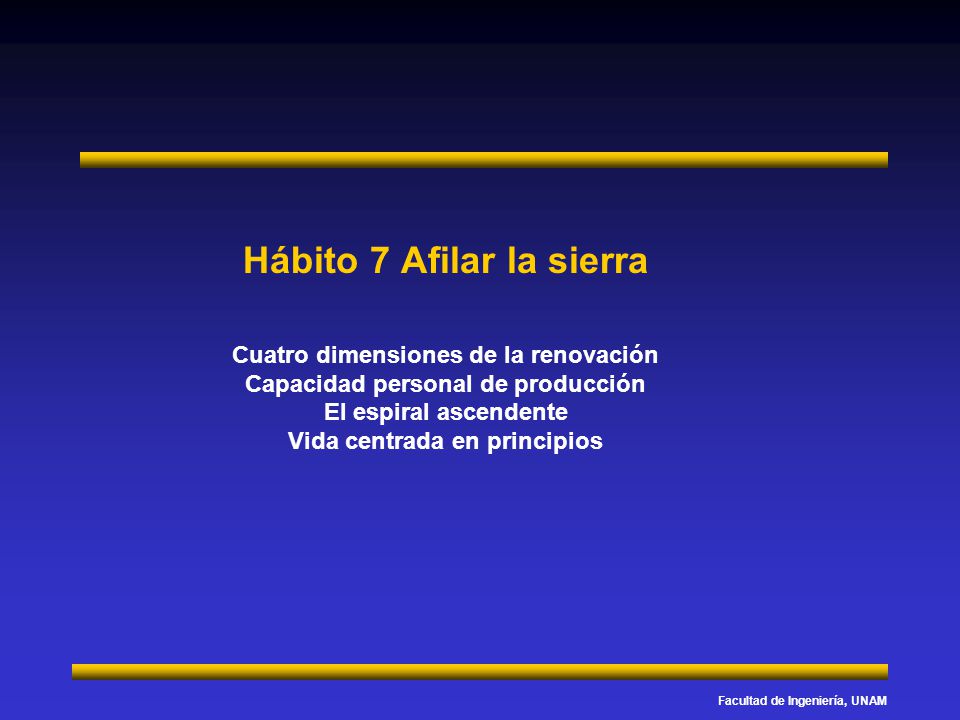 Hábito 7 Afilar la sierra

Cuatro dimensiones de la renovación
Capacidad personal de producción
El espiral ascendente
Vida centrada en principios

Facultad de Ingeniería, UNAM